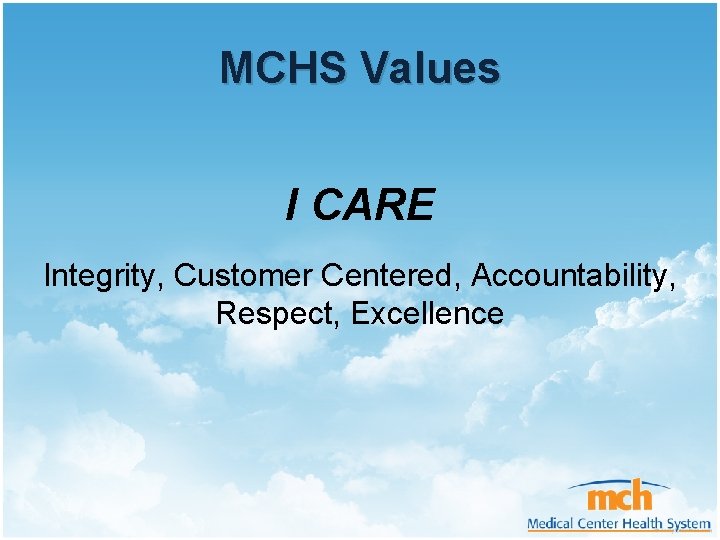 MCHS Values

I CARE

Integrity, Customer Centered, Accountability, Respect, Excellence

mch
Medical Center Health System